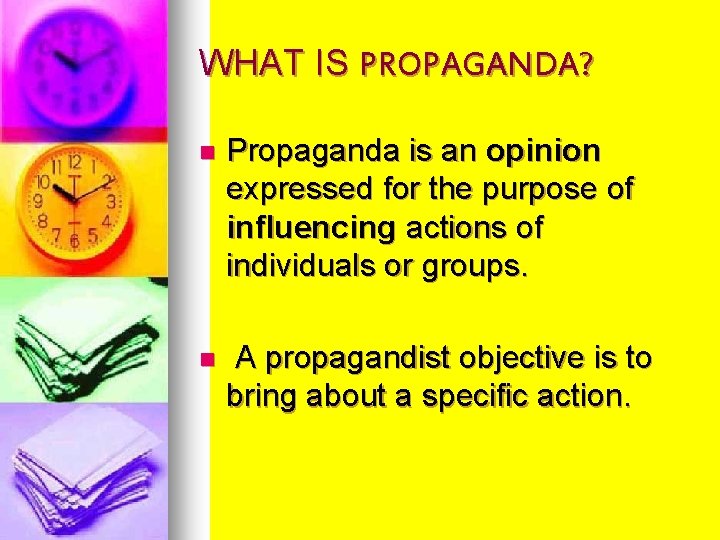 WHAT IS PROPAGANDA?

Propaganda is an opinion expressed for the purpose of influencing actions of individuals or groups.

A propagandist objective is to bring about a specific action.